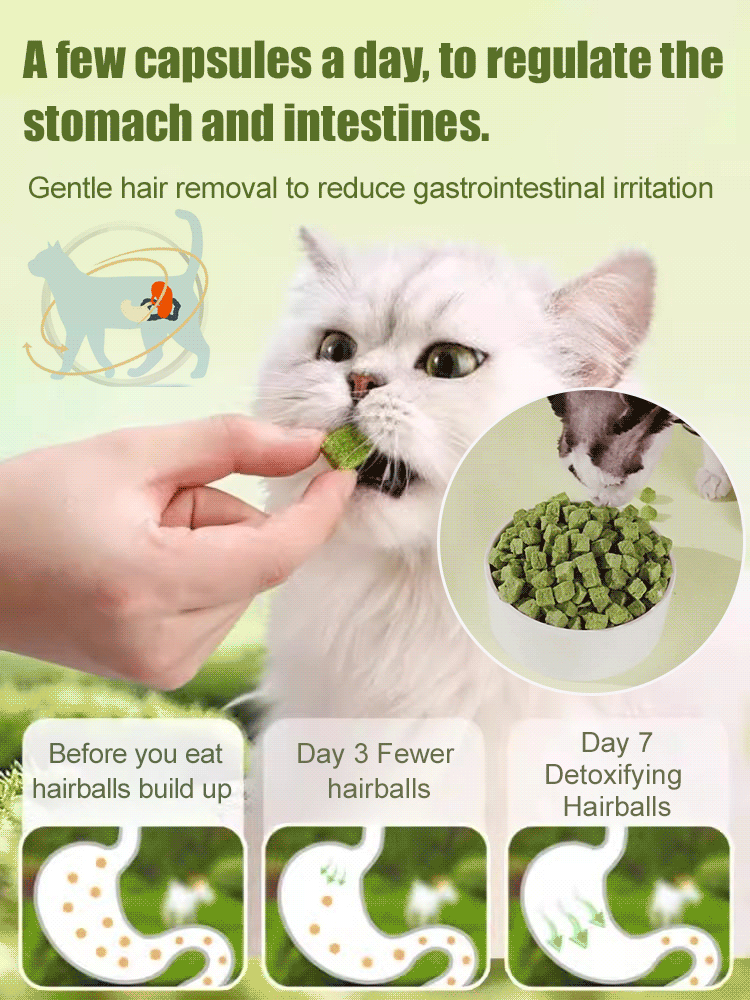 A few capsules a day, to regulate the stomach and intestines.

Gentle hair removal to reduce gastrointestinal irritation

Before you eat hairballs build up

Day 3 Fewer hairballs

Day 7 Detoxifying Hairballs